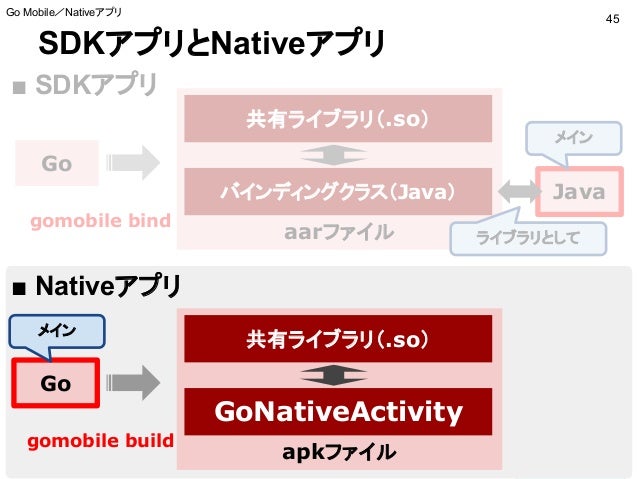 Go Mobile／Nativeアプリ

45

SDKアプリとNativeアプリ

■ SDKアプリ

Go

gomobile bind

共有ライブラリ(.so)

バインディングクラス(Java)

aarファイル

メイン

Java

ライブラリとして

■ Nativeアプリ

メイン

Go

gomobile build

共有ライブラリ(.so)

GoNativeActivity

apkファイル